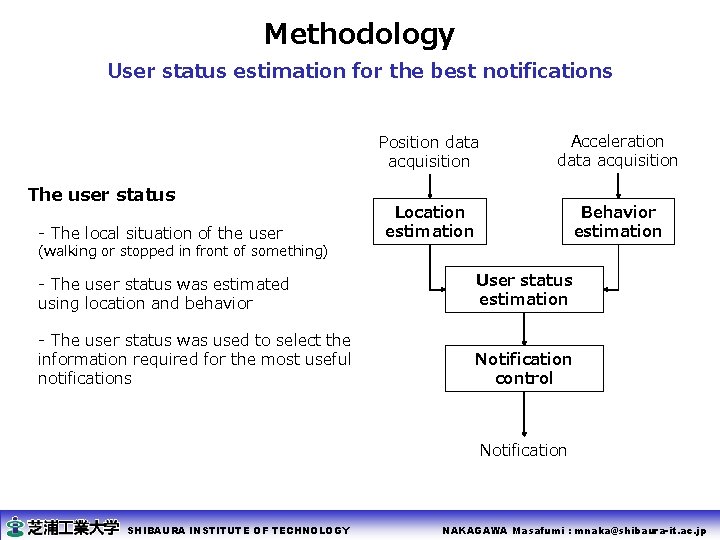 Methodology

User status estimation for the best notifications

The user status

- The local situation of the user
(walking or stopped in front of something)

- The user status was estimated using location and behavior

- The user status was used to select the information required for the most useful notifications

Position data acquisition

Acceleration data acquisition

Location estimation

Behavior estimation

User status estimation

Notification control

Notification

芝浦工業大学 SHIBAURA INSTITUTE OF TECHNOLOGY

NAKAGAWA Masafumi : mnaka@shibaura-it.ac.jp